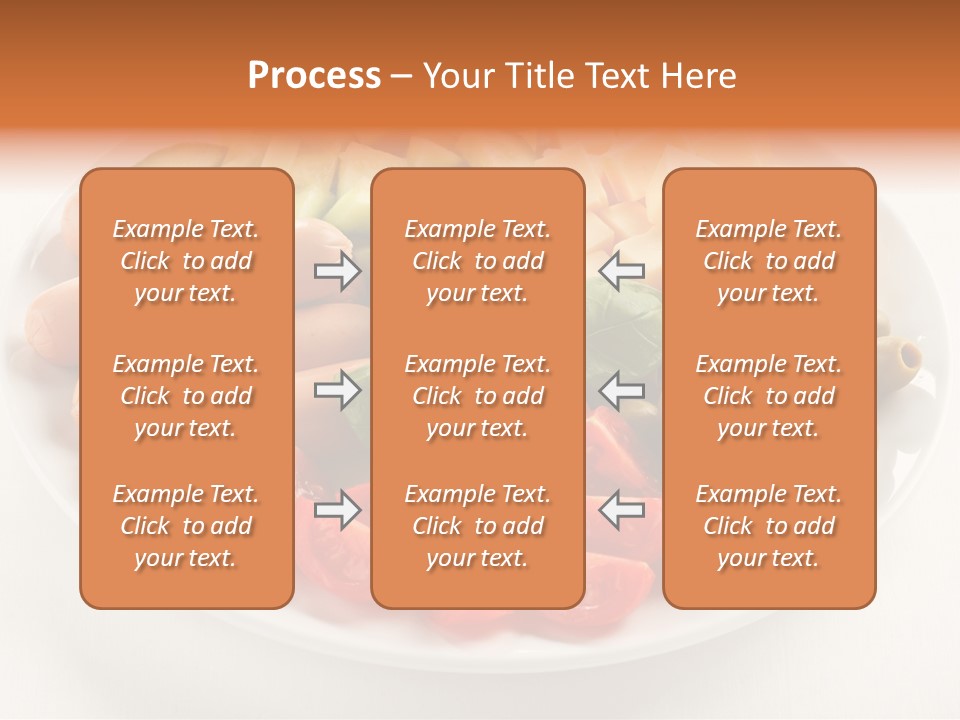 Process – Your Title Text Here

Example Text. Click to add your text.

Example Text. Click to add your text.

Example Text. Click to add your text.

Example Text. Click to add your text.

Example Text. Click to add your text.

Example Text. Click to add your text.

Example Text. Click to add your text.

Example Text. Click to add your text.

Example Text. Click to add your text.